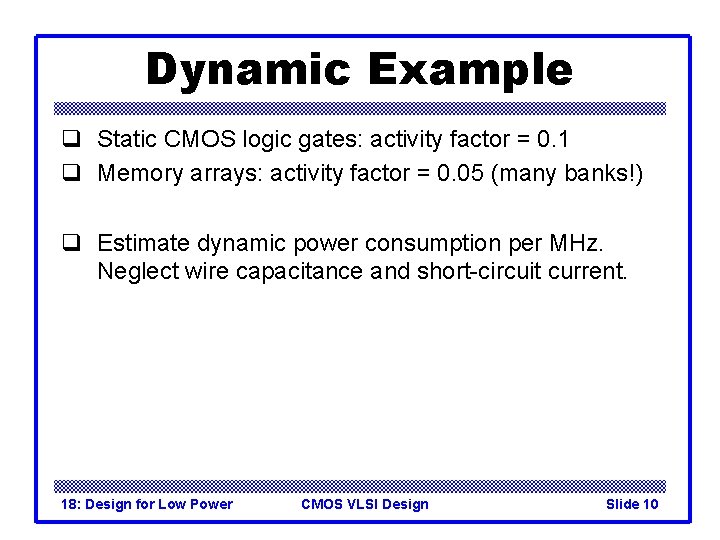 Dynamic Example

❑ Static CMOS logic gates: activity factor = 0.1

❑ Memory arrays: activity factor = 0.05 (many banks!)

❑ Estimate dynamic power consumption per MHz. Neglect wire capacitance and short-circuit current.

18: Design for Low Power CMOS VLSI Design Slide 10